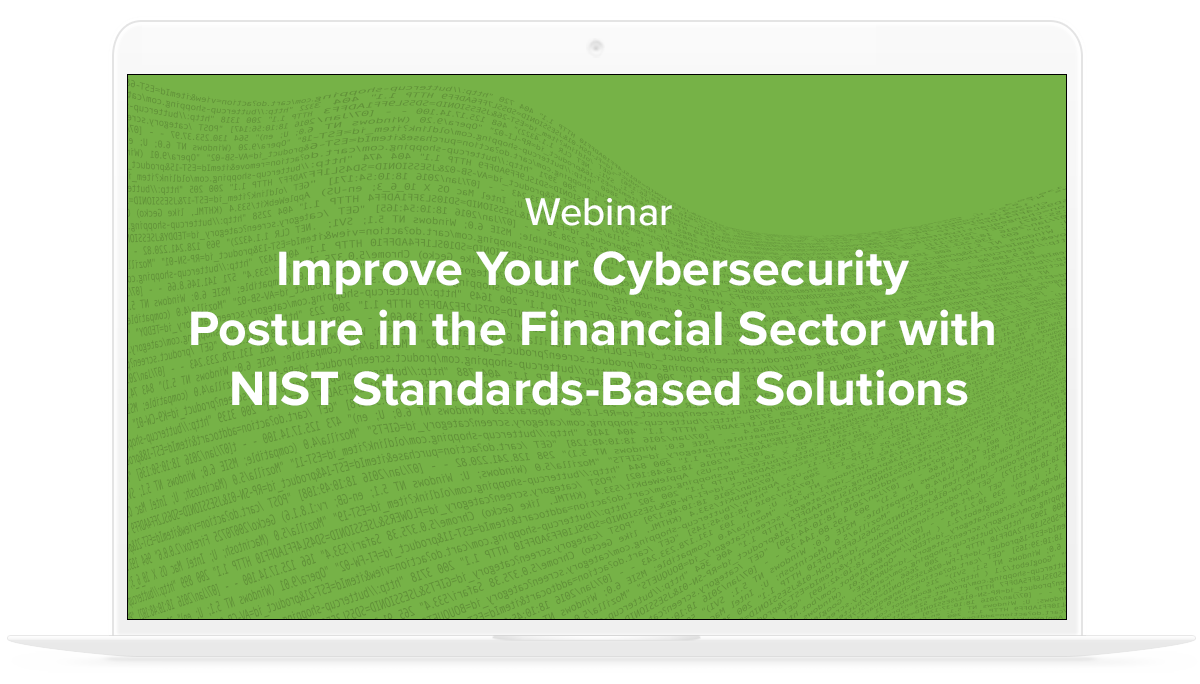 Webinar

Improve Your Cybersecurity Posture in the Financial Sector with NIST Standards-Based Solutions